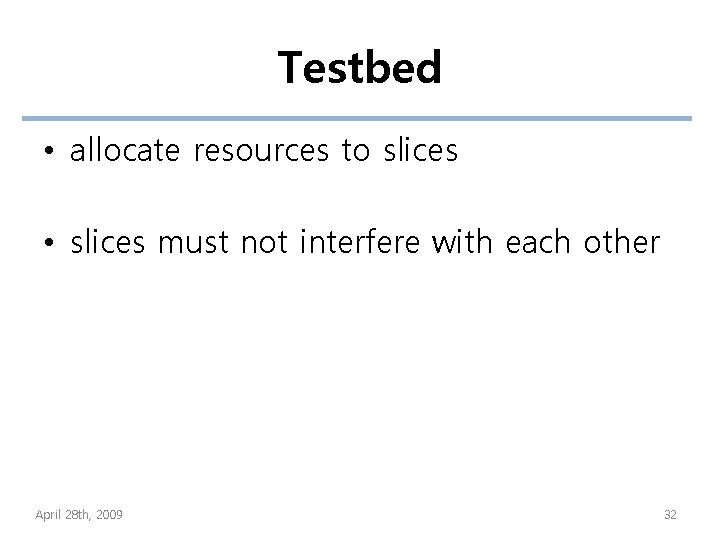 Testbed

• allocate resources to slices

• slices must not interfere with each other

April 28th, 2009

32